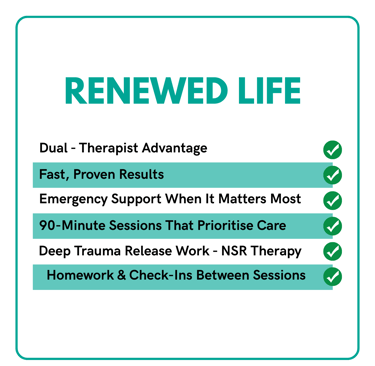 RENEWED LIFE

Dual - Therapist Advantage

Fast, Proven Results

Emergency Support When It Matters Most

90-Minute Sessions That Prioritise Care

Deep Trauma Release Work - NSR Therapy

Homework & Check-Ins Between Sessions